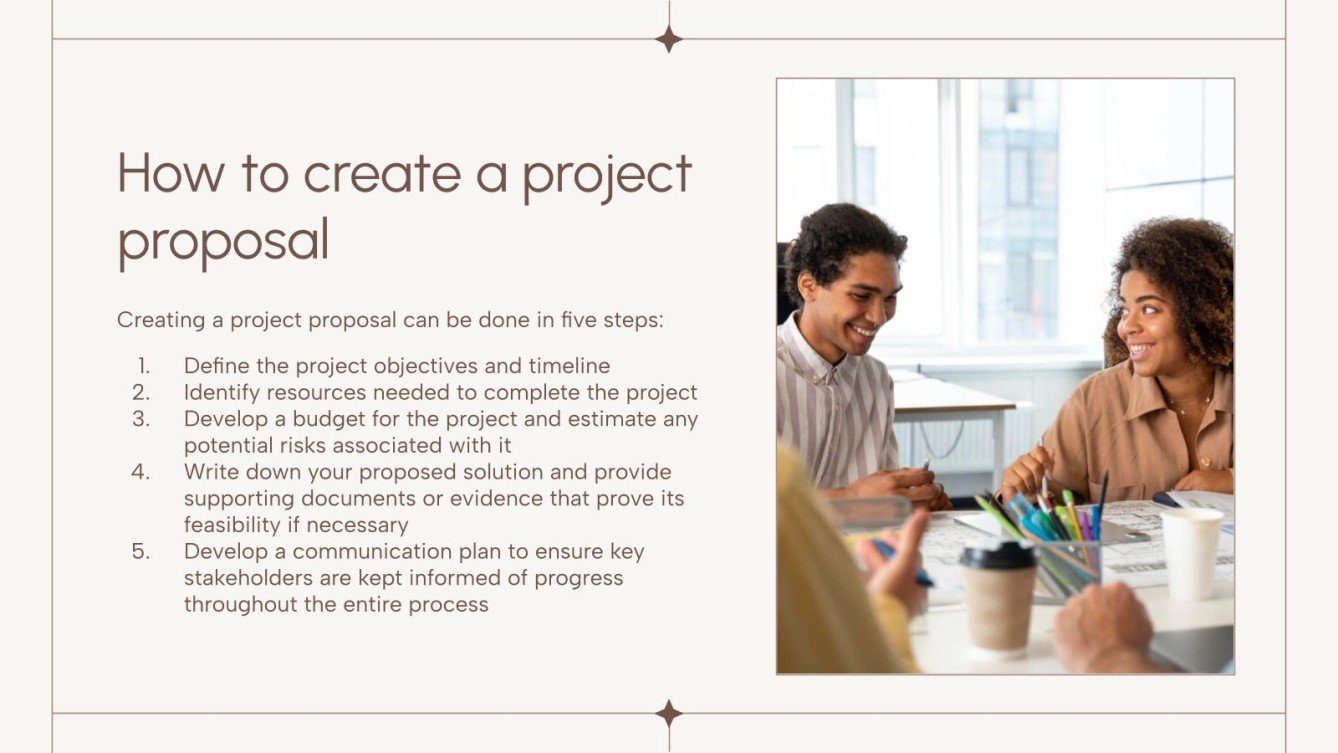 How to create a project proposal

Creating a project proposal can be done in five steps:

1. Define the project objectives and timeline
2. Identify resources needed to complete the project
3. Develop a budget for the project and estimate any potential risks associated with it
4. Write down your proposed solution and provide supporting documents or evidence that prove its feasibility if necessary
5. Develop a communication plan to ensure key stakeholders are kept informed of progress throughout the entire process